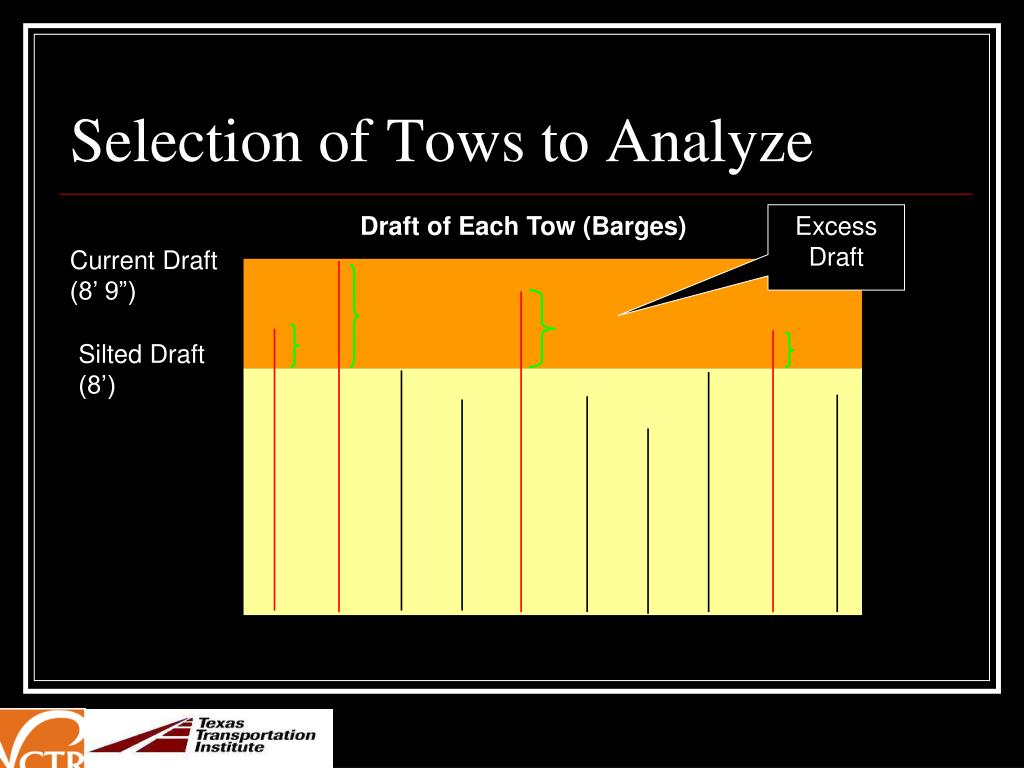 Selection of Tows to Analyze

Draft of Each Tow (Barges)

Excess Draft

Current Draft (8’ 9”)

Silted Draft (8’)

CTR

Texas Transportation Institute